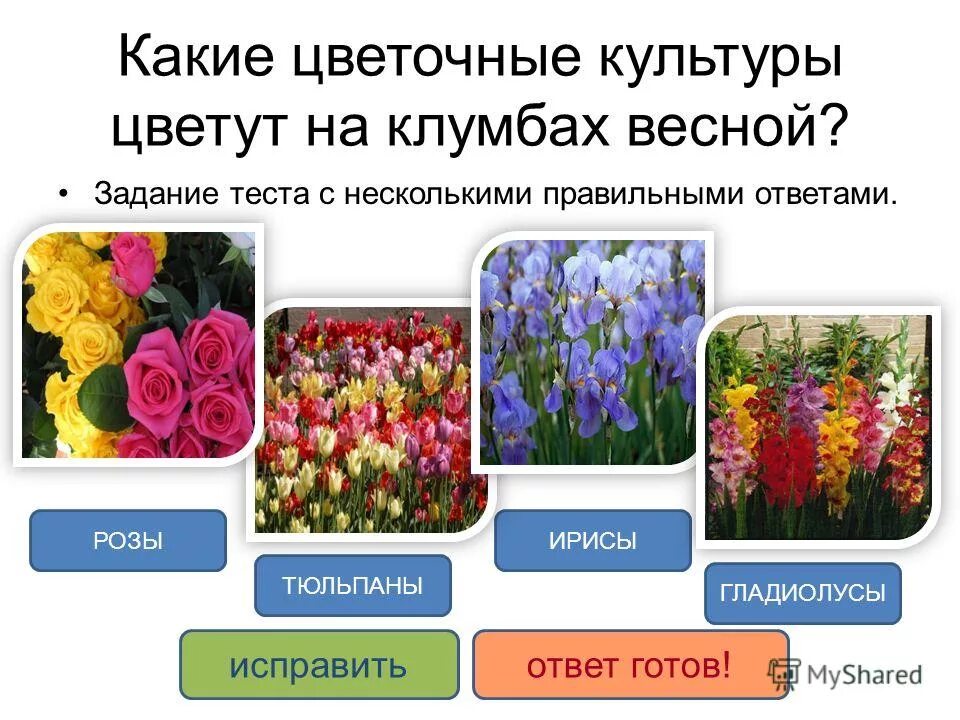 Какие цветочные культуры цветут на клумбах весной?

• Задание теста с несколькими правильными ответами.

РОЗЫ

ТЮЛЬПАНЫ

ИРИСЫ

ГЛАДИОЛУСЫ

исправить

ответ готов!

MyShared